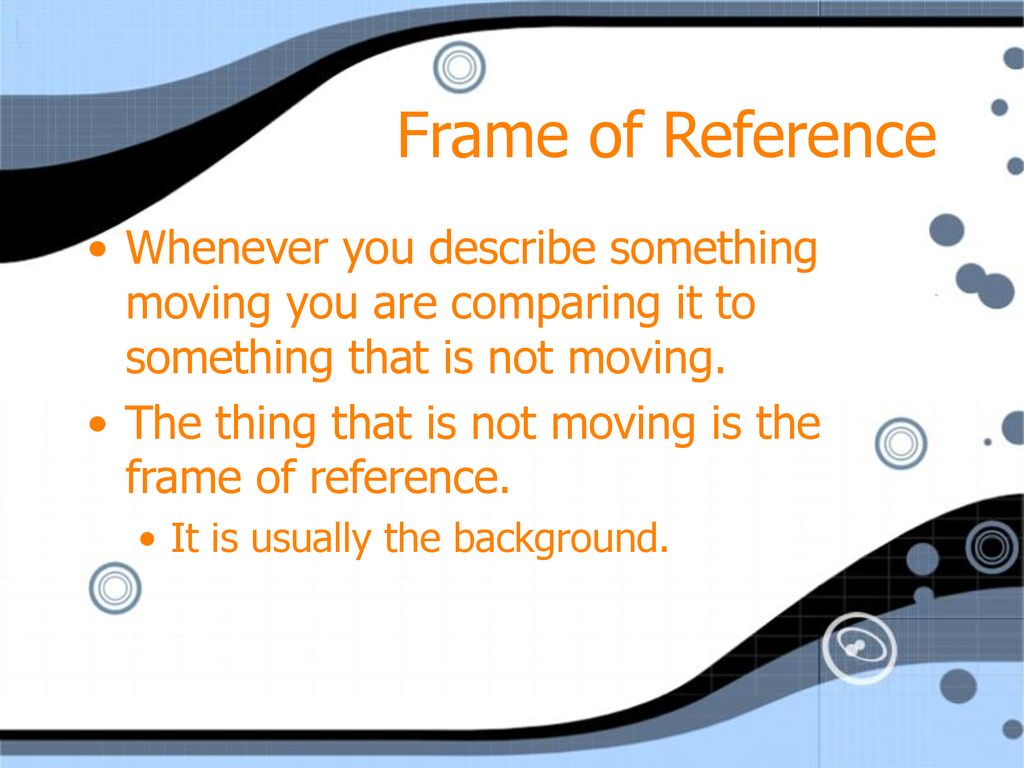 Frame of Reference

• Whenever you describe something moving you are comparing it to something that is not moving.
• The thing that is not moving is the frame of reference.
  • It is usually the background.